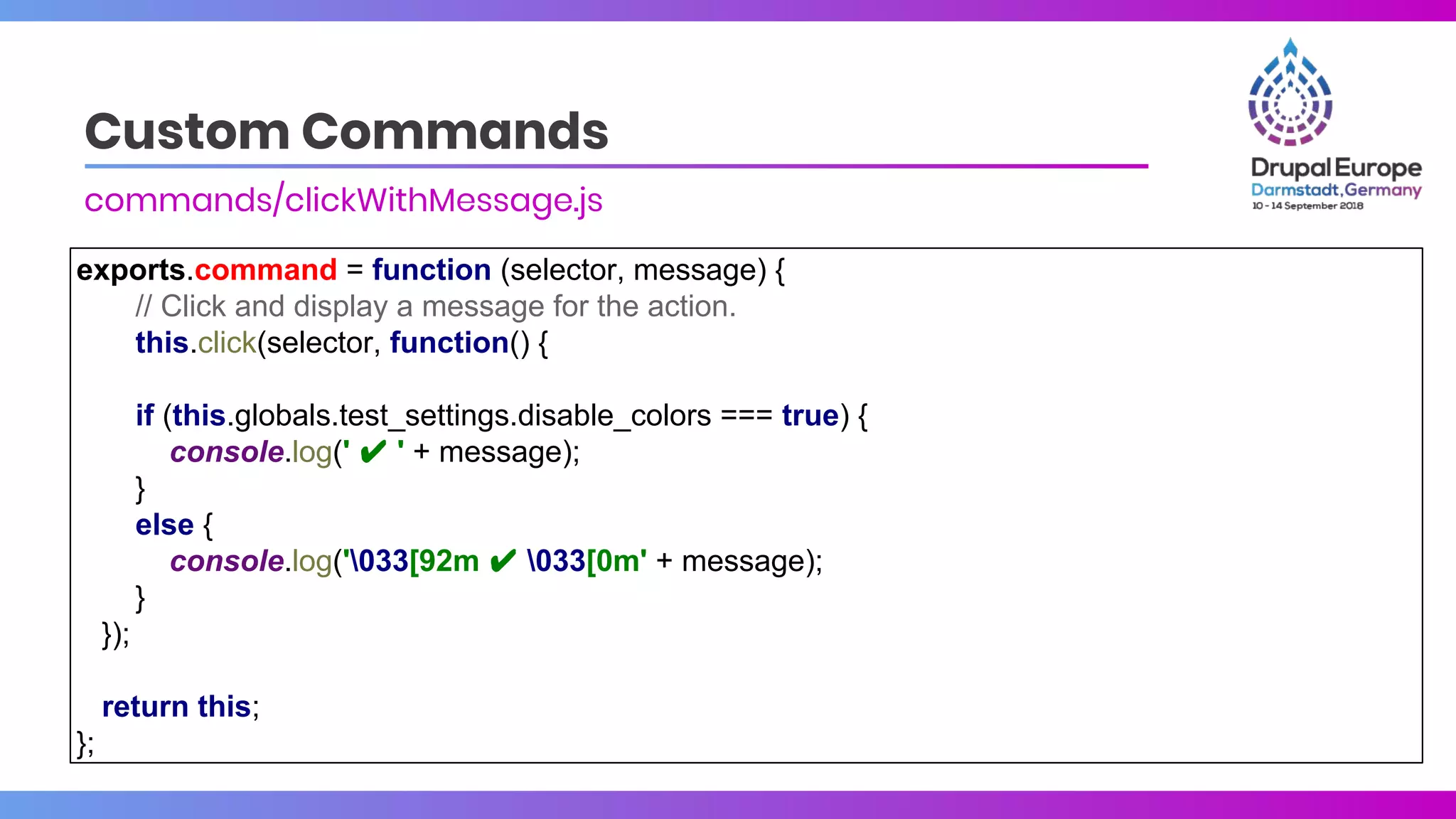 Custom Commands

commands/clickWithMessage.js

Drupal Europe
Darmstadt, Germany
10 - 14 September 2018

exports.command = function (selector, message) {
// Click and display a message for the action.
this.click(selector, function() {

if (this.globals.test_settings.disable_colors === true) {
console.log(' ✔ ' + message);
}
else {
console.log('\033[92m ✔ \033[0m' + message);
}
});

return this;
};